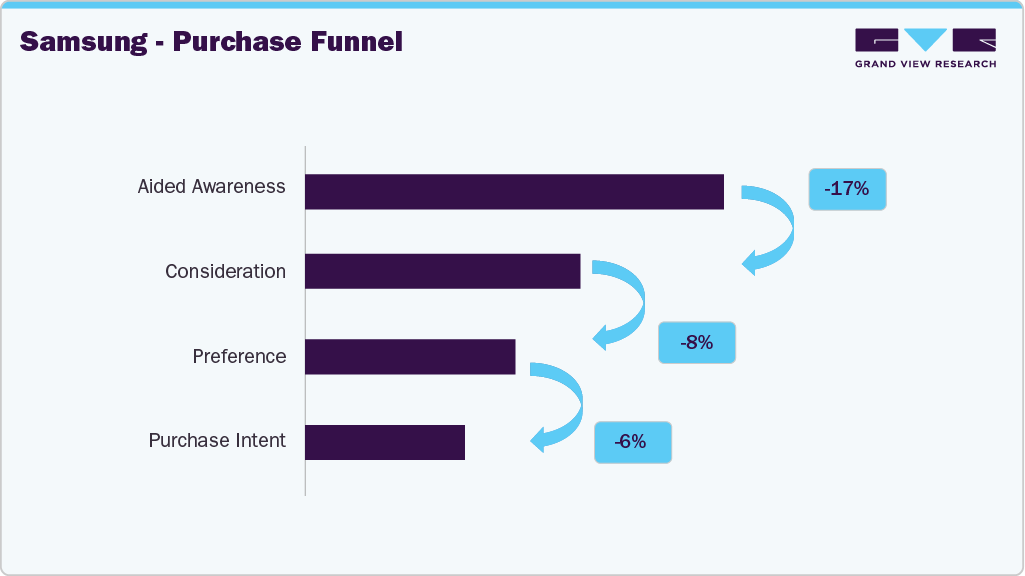 Samsung - Purchase Funnel

GRAND VIEW RESEARCH

Aided Awareness
Consideration
Preference
Purchase Intent

-17%
-8%
-6%